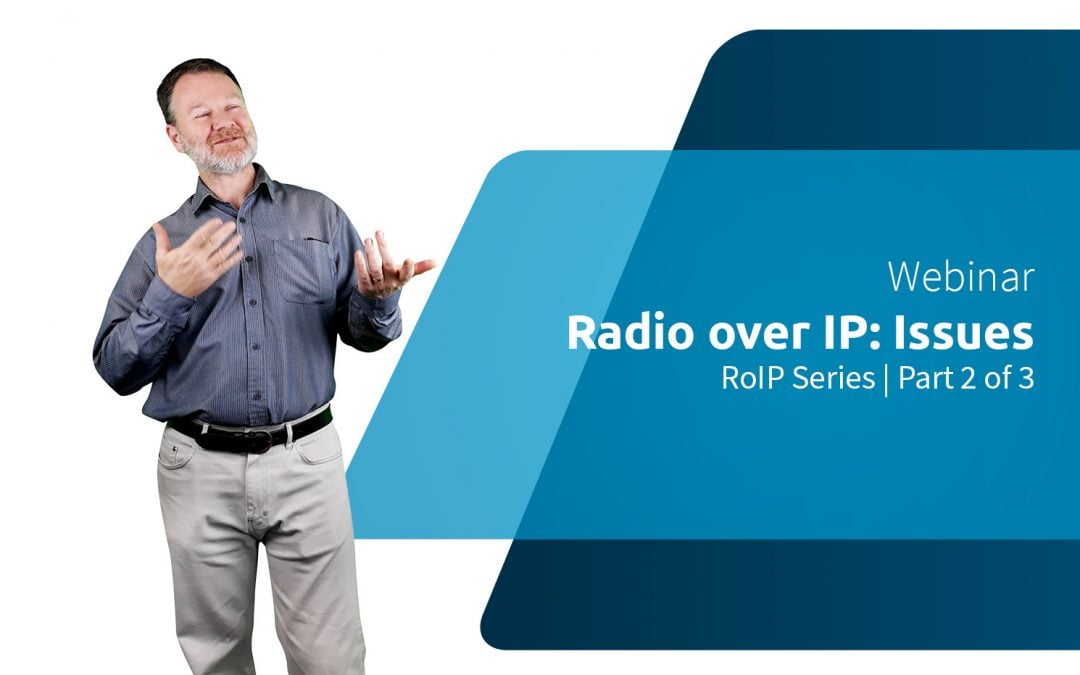 Webinar
Radio over IP: Issues
RoIP Series | Part 2 of 3